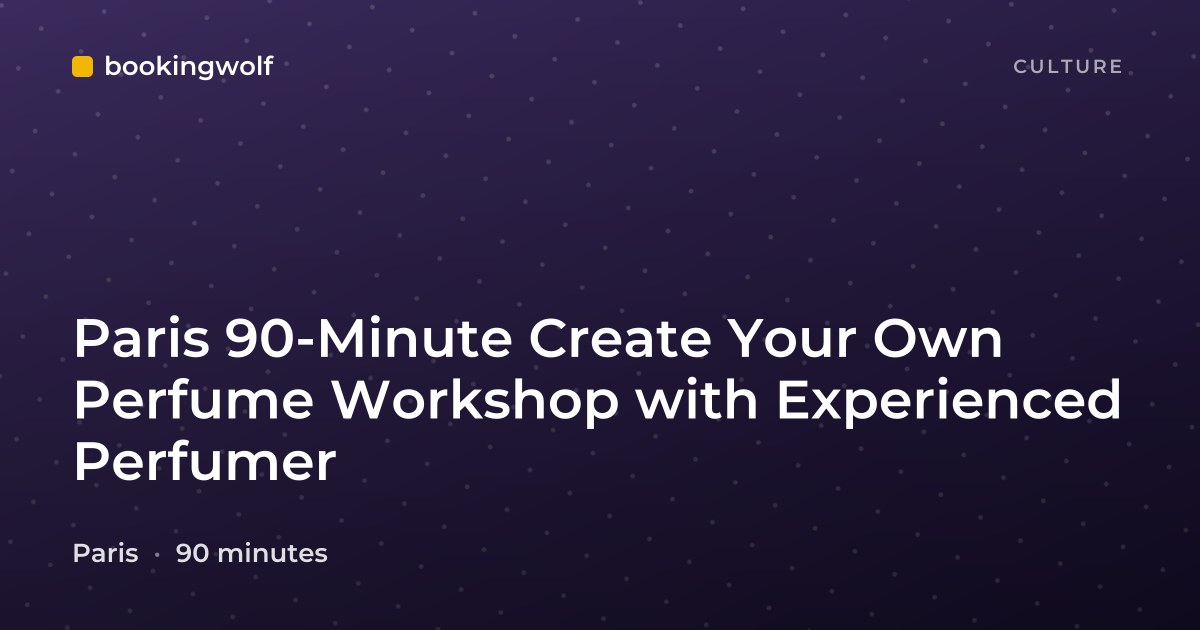 bookingwolf

CULTURE

Paris 90-Minute Create Your Own Perfume Workshop with Experienced Perfumer

Paris · 90 minutes